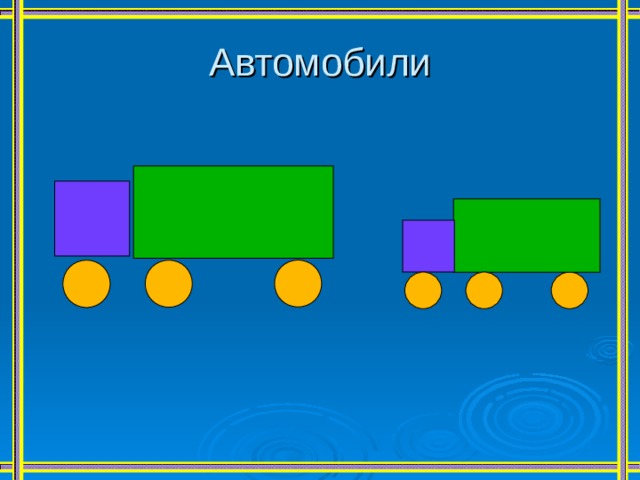 Автомобили